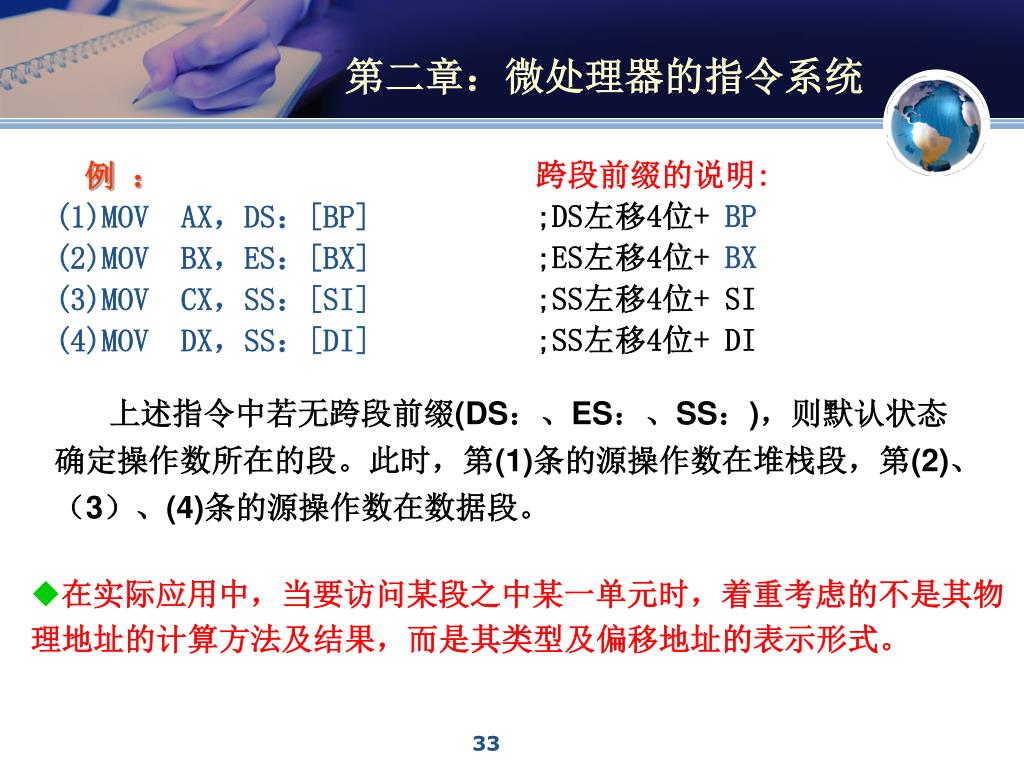 第二章：微处理器的指令系统

例 ：

(1)MOV AX，DS：[BP]
(2)MOV BX，ES：[BX]
(3)MOV CX，SS：[SI]
(4)MOV DX，SS：[DI]

跨段前缀的说明:
;DS左移4位+ BP
;ES左移4位+ BX
;SS左移4位+ SI
;SS左移4位+ DI

上述指令中若无跨段前缀(DS：、ES：、SS：)，则默认状态确定操作数所在的段。此时，第(1)条的源操作数在堆栈段，第(2)、（3）、(4)条的源操作数在数据段。

◆在实际应用中，当要访问某段之中某一单元时，着重考虑的不是其物理地址的计算方法及结果，而是其类型及偏移地址的表示形式。

33